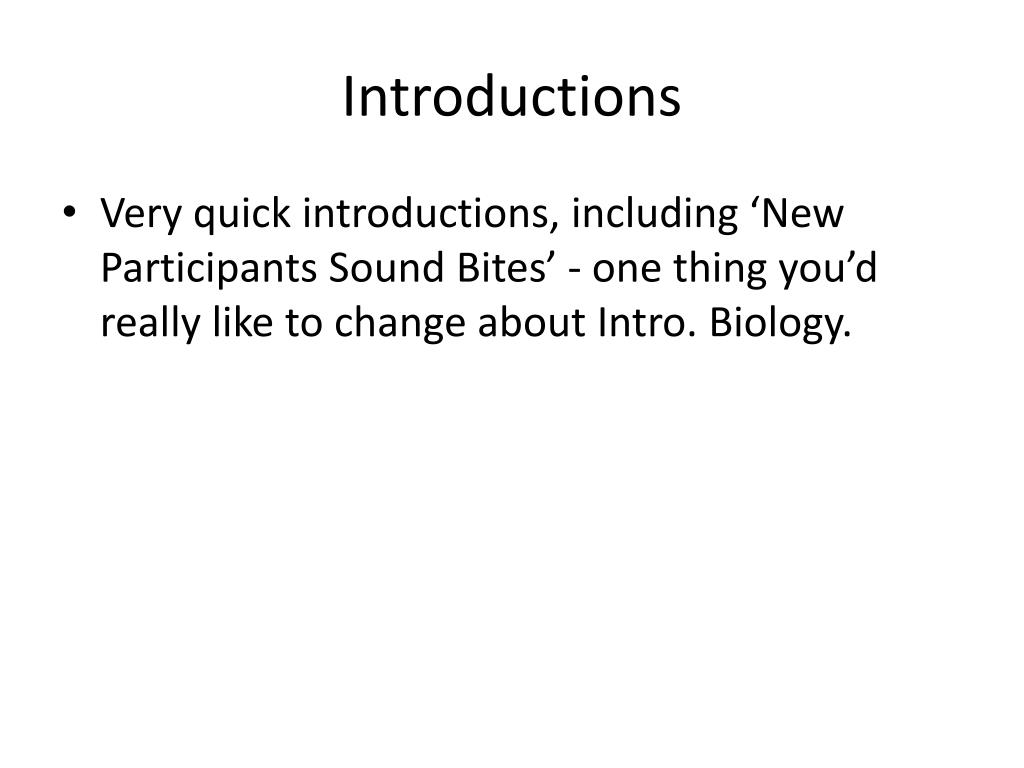 Introductions

• Very quick introductions, including ‘New Participants Sound Bites’ - one thing you’d really like to change about Intro. Biology.